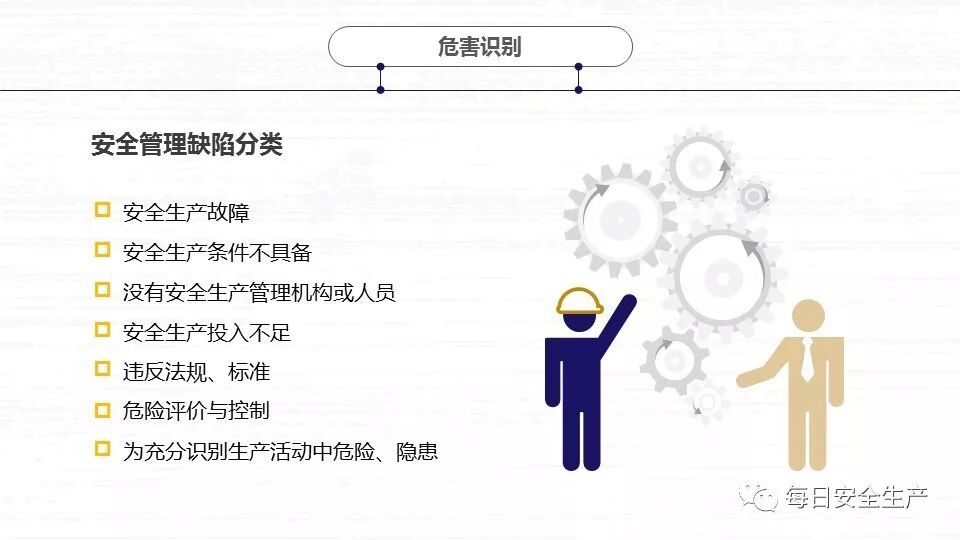 危害识别

安全管理缺陷分类

安全生产故障
安全生产条件不具备
没有安全生产管理机构或人员
安全生产投入不足
违反法规、标准
危险评价与控制
为充分识别生产活动中危险、隐患

每日安全生产